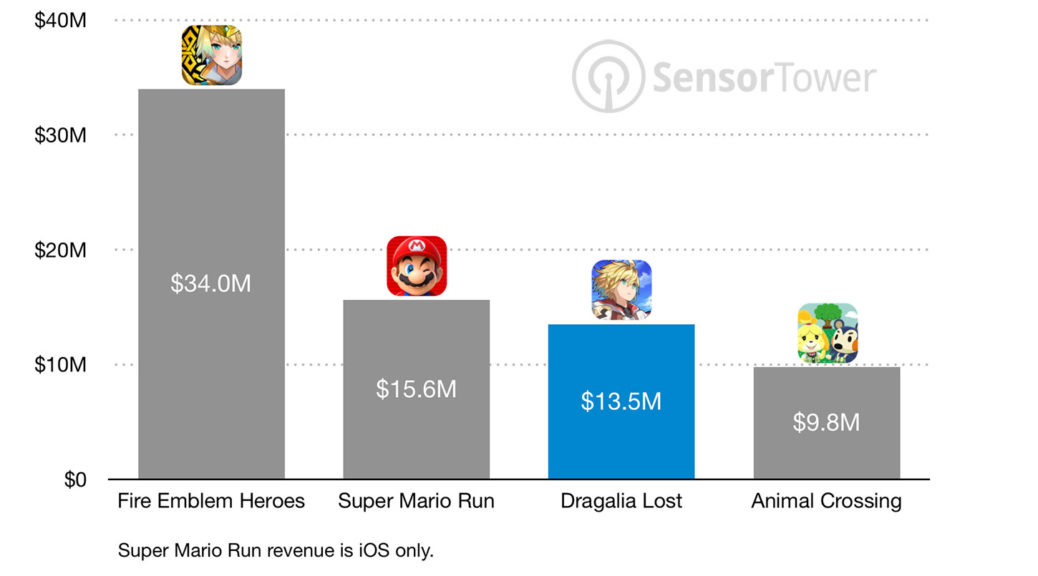 $40M
$30M
$20M
$10M
$0

SensorTower

$34.0M
$15.6M
$13.5M
$9.8M

Fire Emblem Heroes
Super Mario Run
Dragalia Lost
Animal Crossing

Super Mario Run revenue is iOS only.